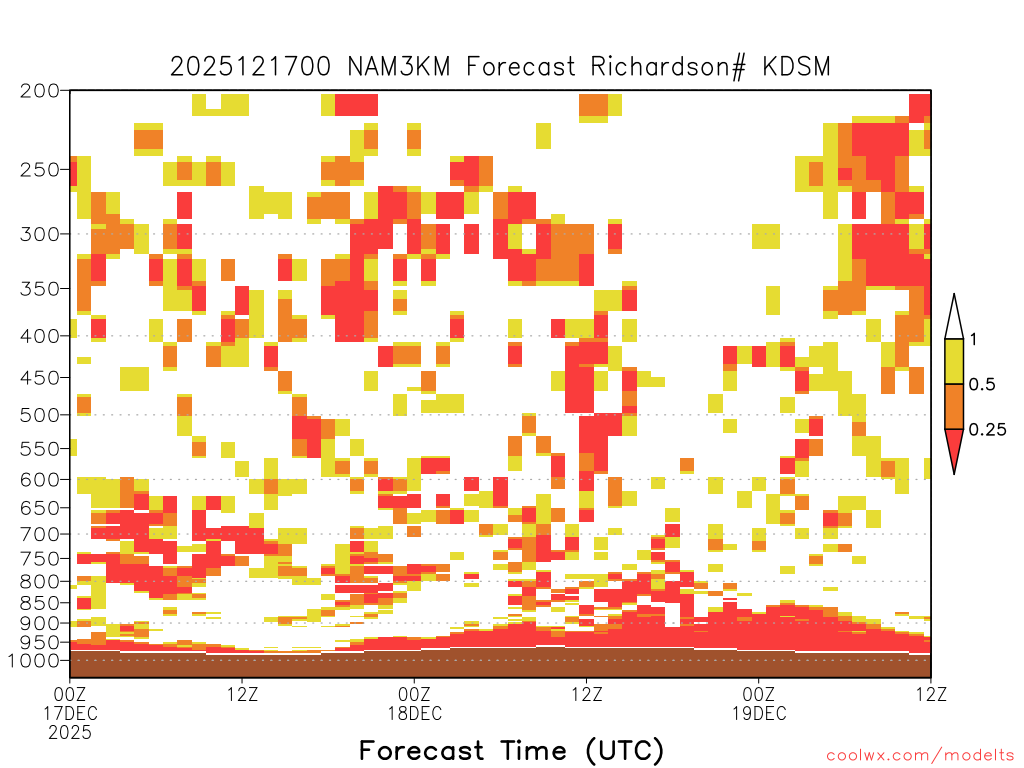 2025121700 NAM3KM Forecast Richardson# KDSM

200
250
300
350
400
450
500
550
600
650
700
750
800
850
900
950
1000

1
0.5
0.25

00Z
17DEC
2025

12Z

00Z
18DEC

12Z

00Z
19DEC

12Z

Forecast Time (UTC)

coolwx.com/modelts